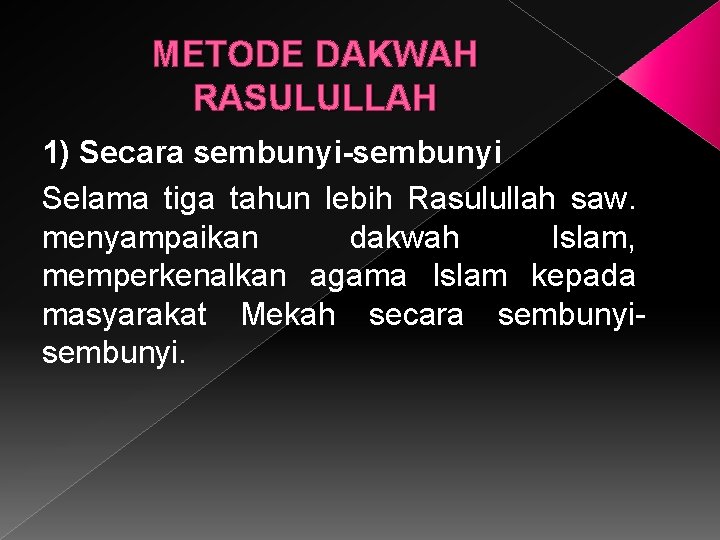 METODE DAKWAH RASULULLAH

1) Secara sembunyi-sembunyi

Selama tiga tahun lebih Rasulullah saw. menyampaikan dakwah Islam, memperkenalkan agama Islam kepada masyarakat Mekah secara sembunyi-sembunyi.